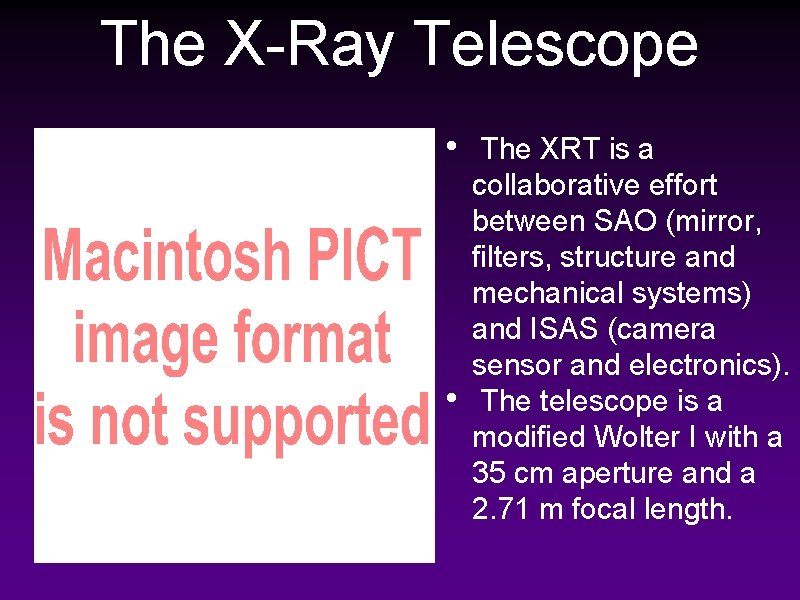 The X-Ray Telescope

Macintosh PICT image format is not supported

• The XRT is a collaborative effort between SAO (mirror, filters, structure and mechanical systems) and ISAS (camera sensor and electronics).
• The telescope is a modified Wolter I with a 35 cm aperture and a 2.71 m focal length.